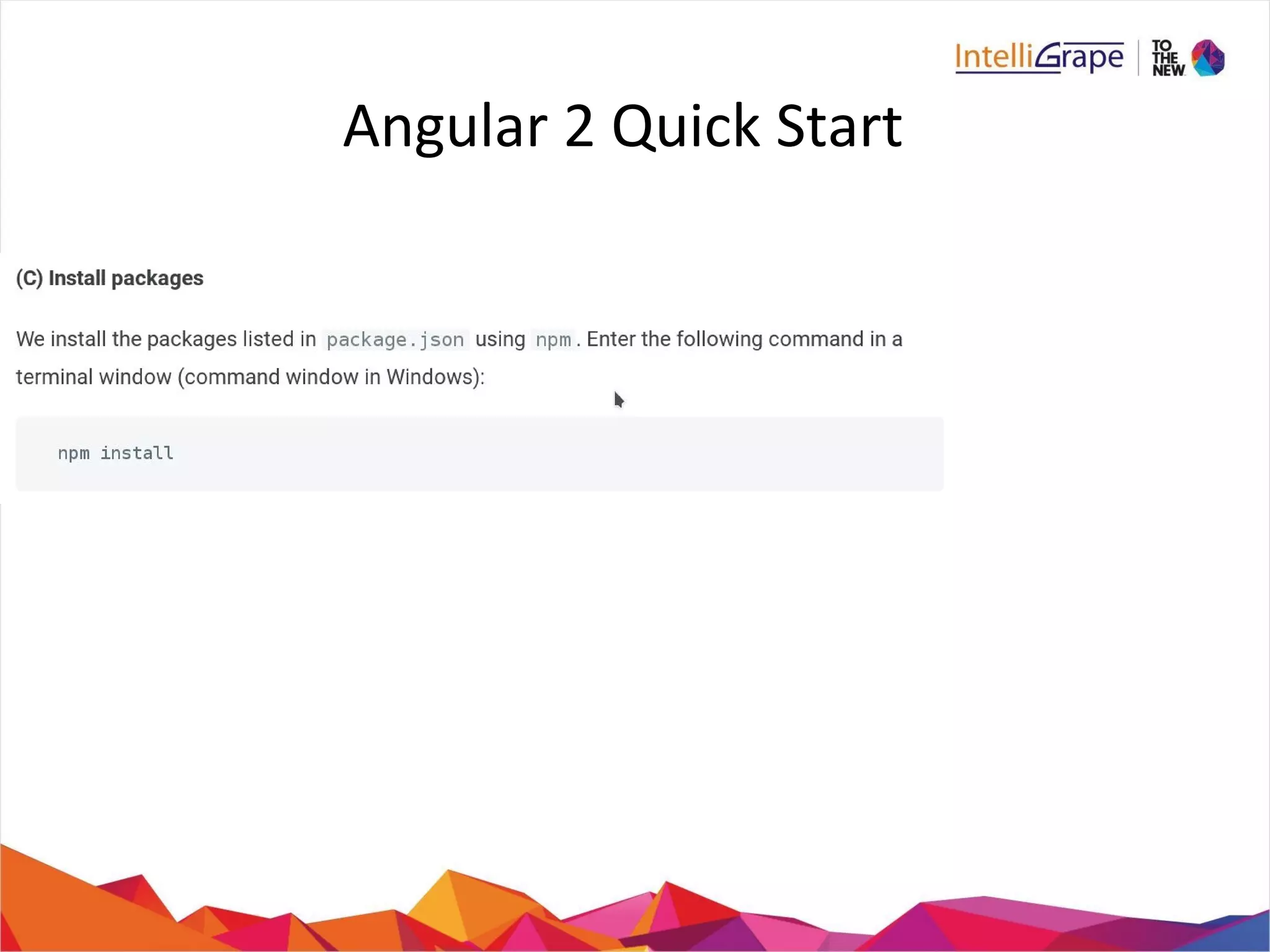 IntelliGrape | TO THE NEW

Angular 2 Quick Start

(C) Install packages

We install the packages listed in package.json using npm. Enter the following command in a terminal window (command window in Windows):

npm install